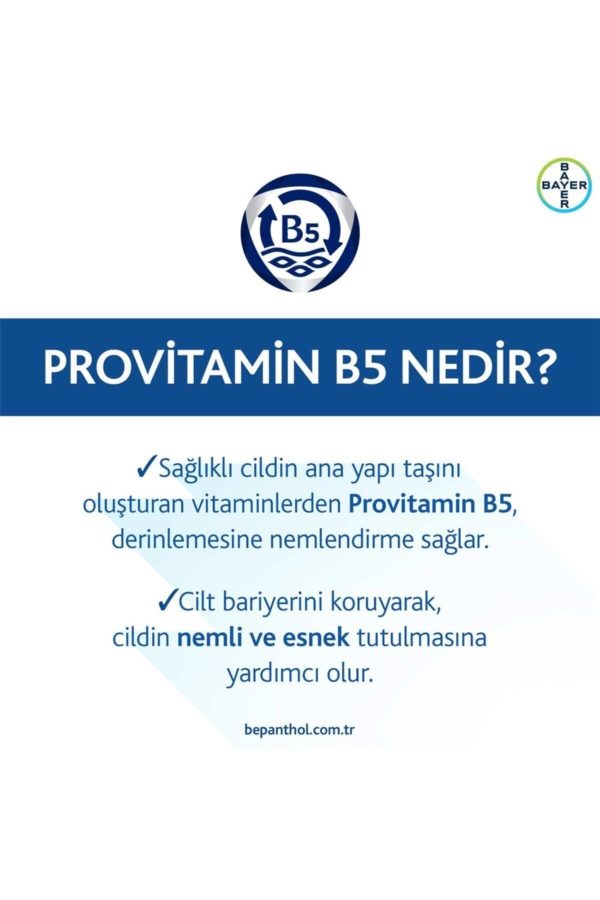 BAYER
BAYER

B5

PROVİTAMİN B5 NEDİR?

✓Sağlıklı cildin ana yapı taşını oluşturan vitaminlerden Provitamin B5, derinlemesine nemlendirme sağlar.

✓Cilt bariyerini koruyarak, cildin nemli ve esnek tutulmasına yardımcı olur.

bepanthol.com.tr